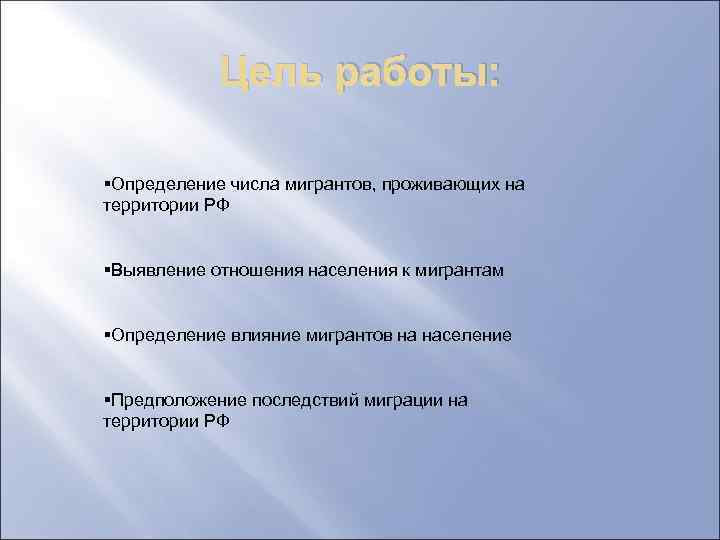 Цель работы:

▪Определение числа мигрантов, проживающих на территории РФ

▪Выявление отношения населения к мигрантам

▪Определение влияние мигрантов на население

▪Предположение последствий миграции на территории РФ